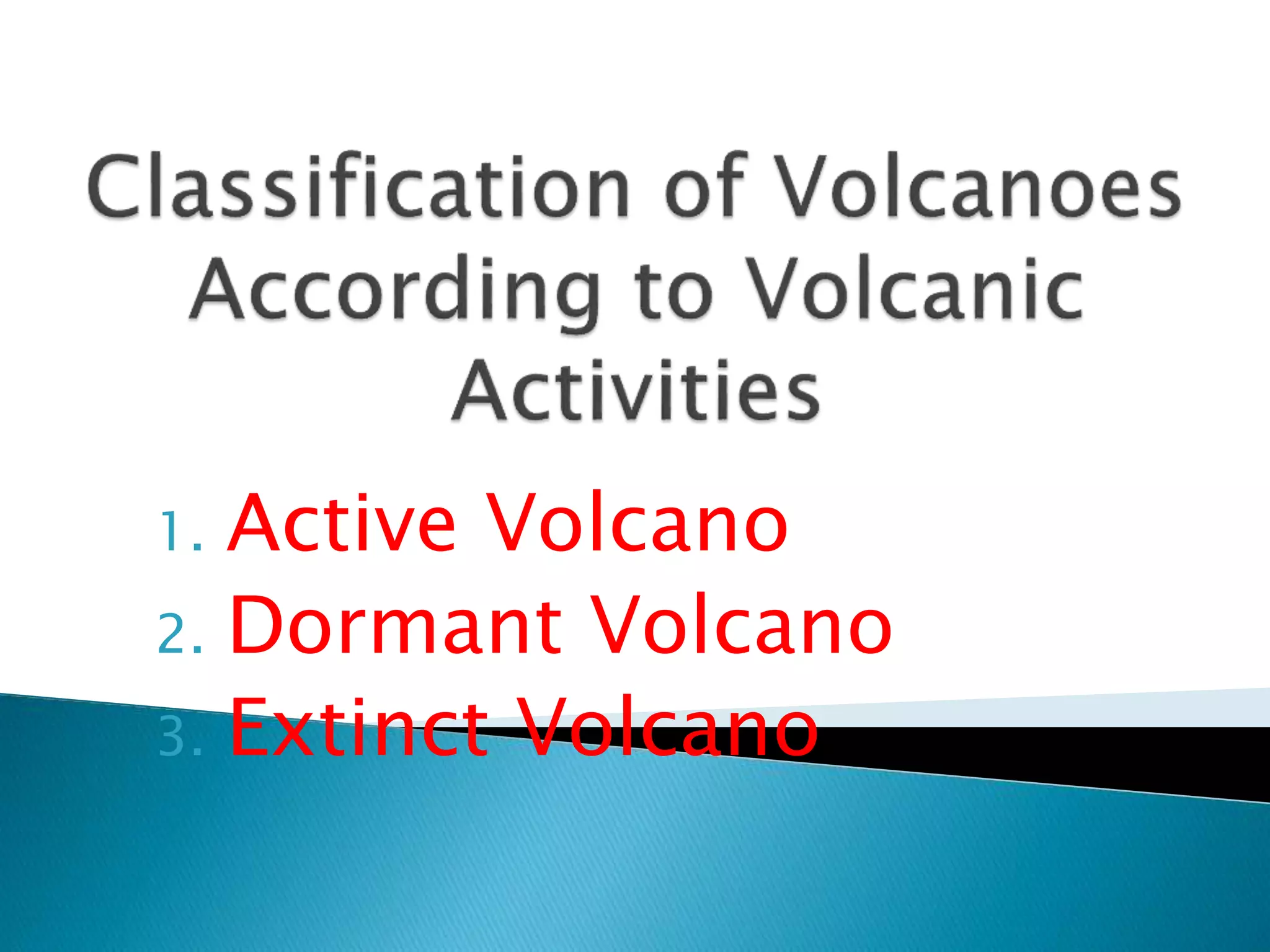 Classification of Volcanoes According to Volcanic Activities

1. Active Volcano
2. Dormant Volcano
3. Extinct Volcano